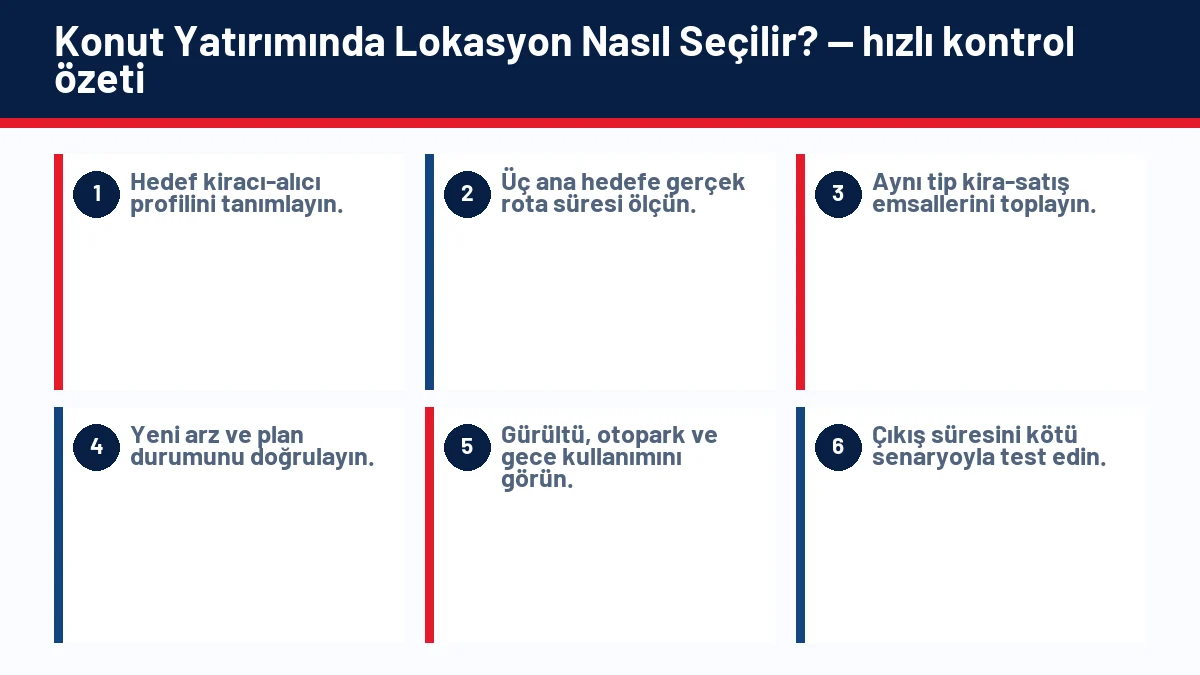 Konut Yatırımında Lokasyon Nasıl Seçilir? — hızlı kontrol özeti

1 Hedef kiracı-alıcı profilini tanımlayın.

2 Üç ana hedefe gerçek rota süresi ölçün.

3 Aynı tip kira-satış emsallerini toplayın.

4 Yeni arz ve plan durumunu doğrulayın.

5 Gürültü, otopark ve gece kullanımını görün.

6 Çıkış süresini kötü senaryoyla test edin.